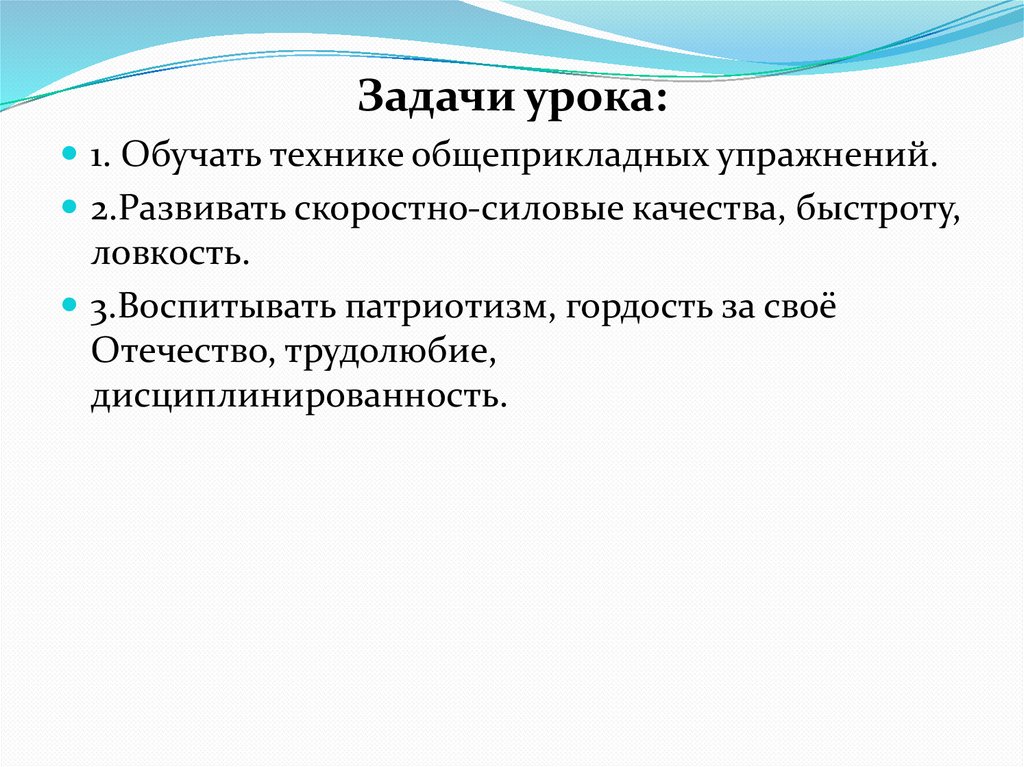 Задачи урока:

1. Обучать технике общеприкладных упражнений.

2.Развивать скоростно-силовые качества, быстроту, ловкость.

3.Воспитывать патриотизм, гордость за своё Отечество, трудолюбие, дисциплинированность.